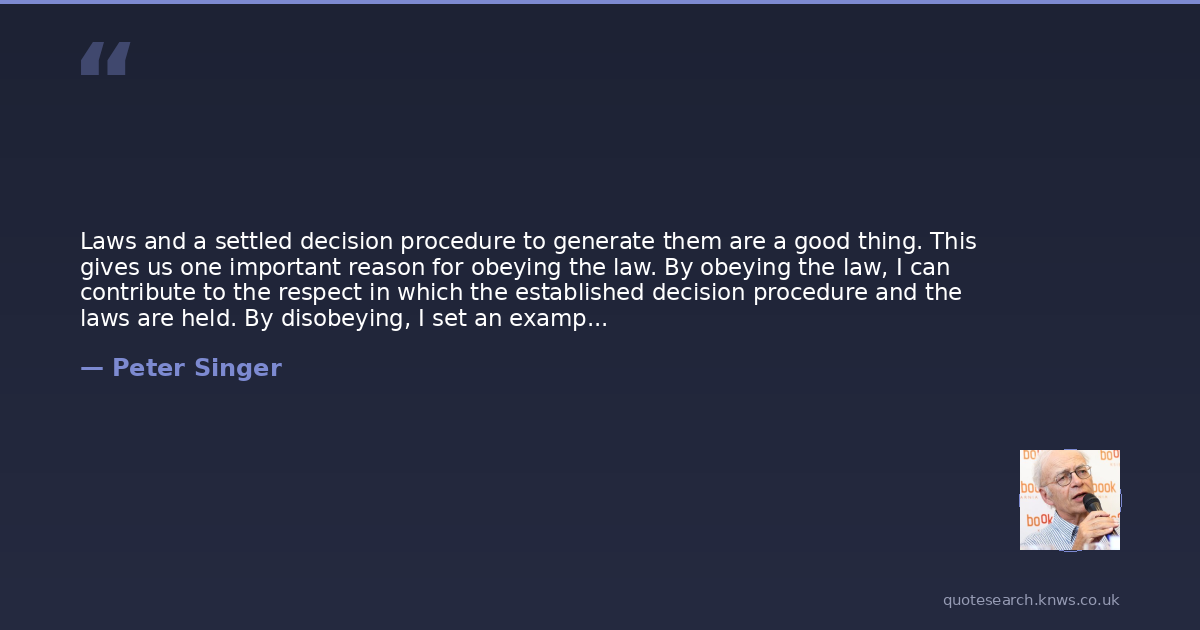 “

Laws and a settled decision procedure to generate them are a good thing. This gives us one important reason for obeying the law. By obeying the law, I can contribute to the respect in which the established decision procedure and the laws are held. By disobeying, I set an examp...

— Peter Singer

book
book
book

quotesearch.knws.co.uk